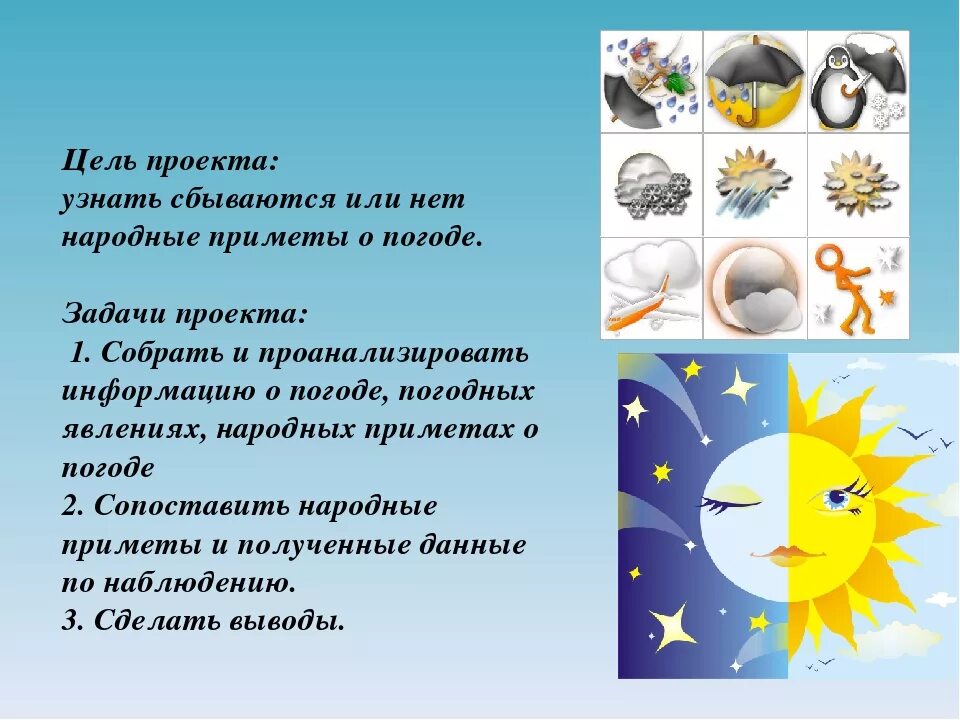 Цель проекта:
узнать сбываются или нет народные приметы о погоде.

Задачи проекта:
1. Собрать и проанализировать информацию о погоде, погодных явлениях, народных приметах о погоде
2. Сопоставить народные приметы и полученные данные по наблюдению.
3. Сделать выводы.